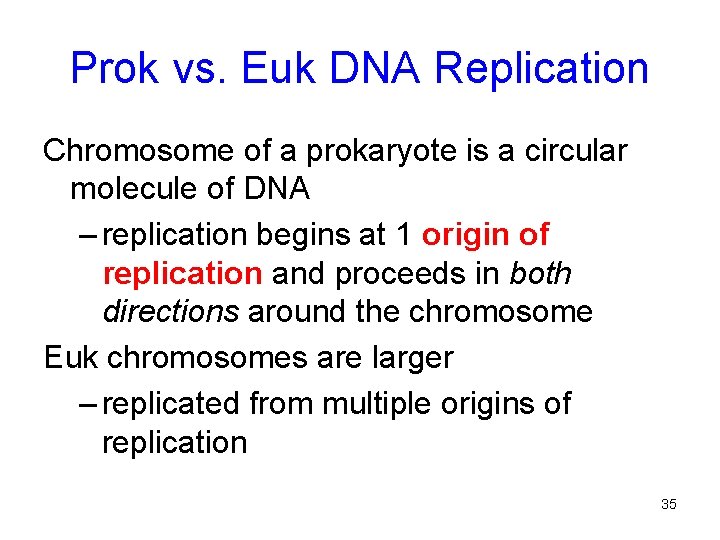 Prok vs. Euk DNA Replication

Chromosome of a prokaryote is a circular molecule of DNA

– replication begins at 1 origin of replication and proceeds in both directions around the chromosome

Euk chromosomes are larger

– replicated from multiple origins of replication

35